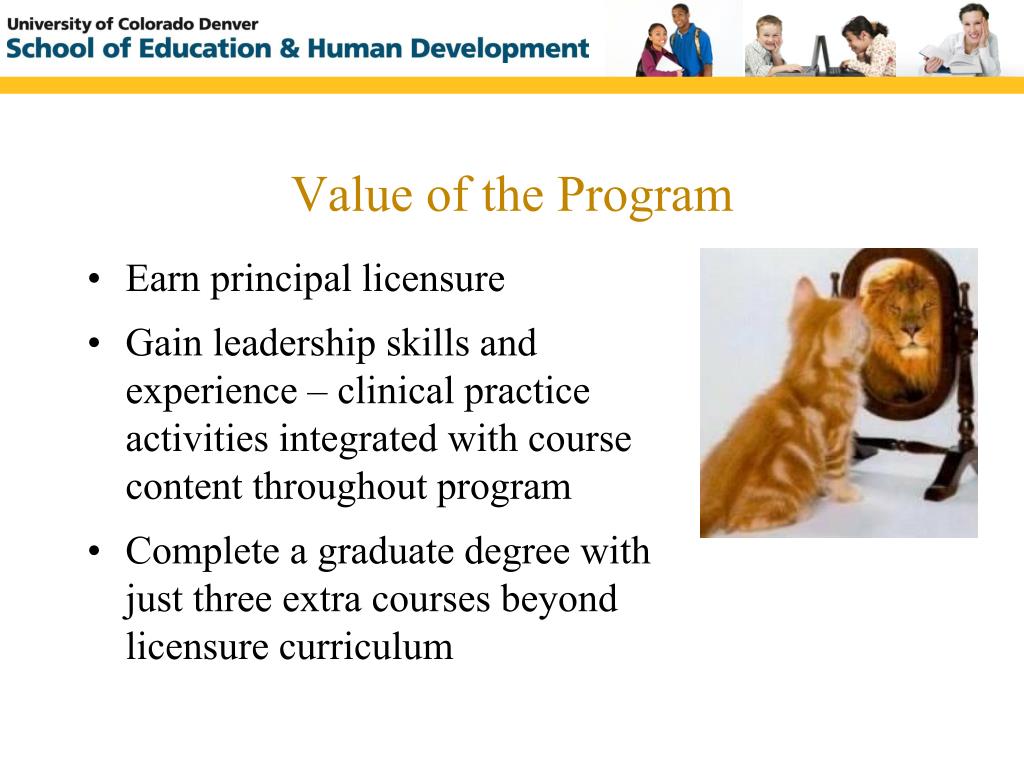 University of Colorado Denver
School of Education & Human Development

Value of the Program

• Earn principal licensure
• Gain leadership skills and experience – clinical practice activities integrated with course content throughout program
• Complete a graduate degree with just three extra courses beyond licensure curriculum